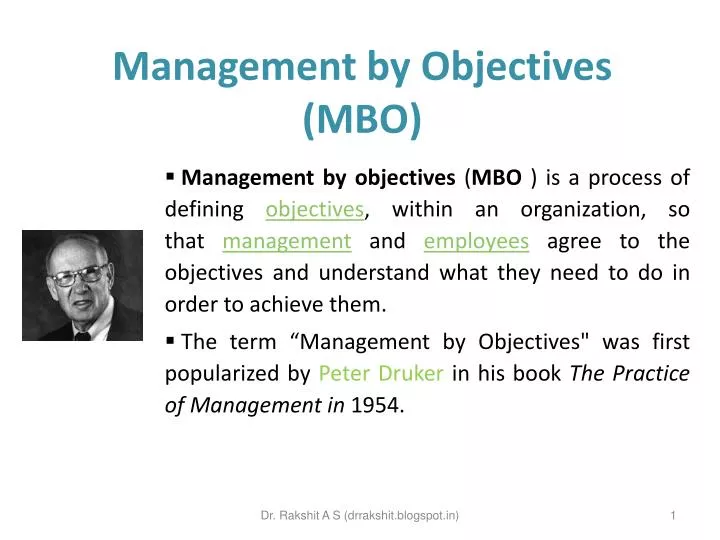 Management by Objectives (MBO)

▪ Management by objectives (MBO ) is a process of defining objectives, within an organization, so that management and employees agree to the objectives and understand what they need to do in order to achieve them.

▪ The term “Management by Objectives" was first popularized by Peter Druker in his book The Practice of Management in 1954.

Dr. Rakshit A S (drrakshit.blogspot.in)

1